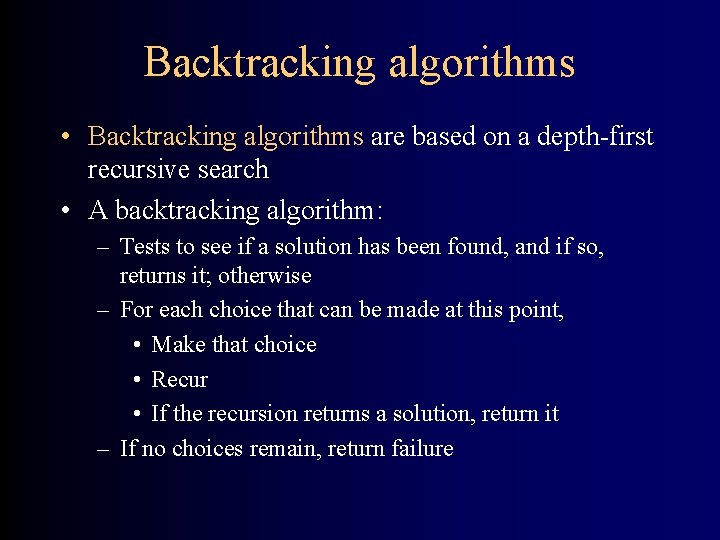 Backtracking algorithms

• Backtracking algorithms are based on a depth-first recursive search

• A backtracking algorithm:

– Tests to see if a solution has been found, and if so, returns it; otherwise

– For each choice that can be made at this point,

• Make that choice

• Recur

• If the recursion returns a solution, return it

– If no choices remain, return failure